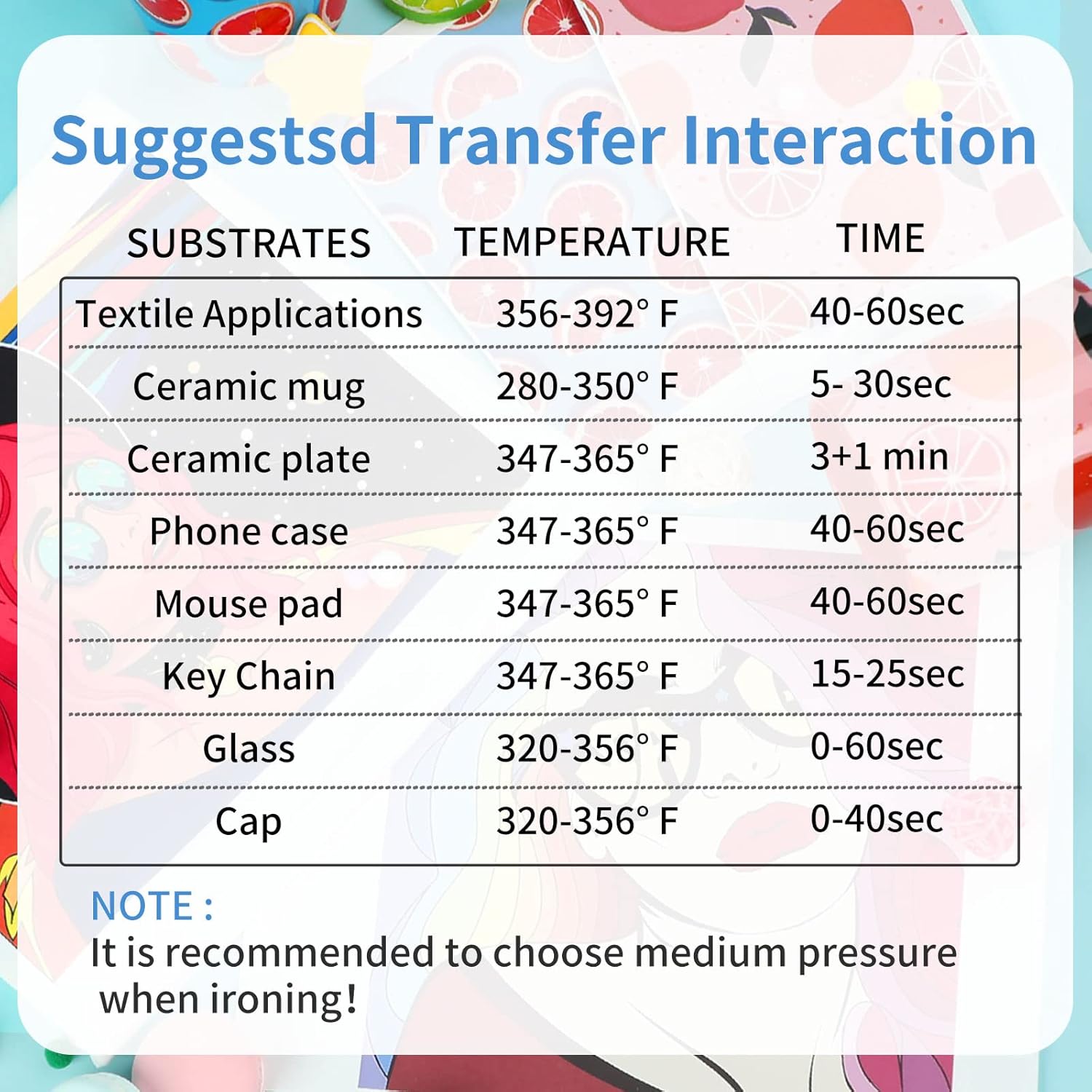 Suggestsd Transfer Interaction

| SUBSTRATES | TEMPERATURE | TIME |
|---|---|---|
| Textile Applications | 356-392° F | 40-60sec |
| Ceramic mug | 280-350° F | 5- 30sec |
| Ceramic plate | 347-365° F | 3+1 min |
| Phone case | 347-365° F | 40-60sec |
| Mouse pad | 347-365° F | 40-60sec |
| Key Chain | 347-365° F | 15-25sec |
| Glass | 320-356° F | 0-60sec |
| Cap | 320-356° F | 0-40sec |

NOTE :
It is recommended to choose medium pressure when ironing!